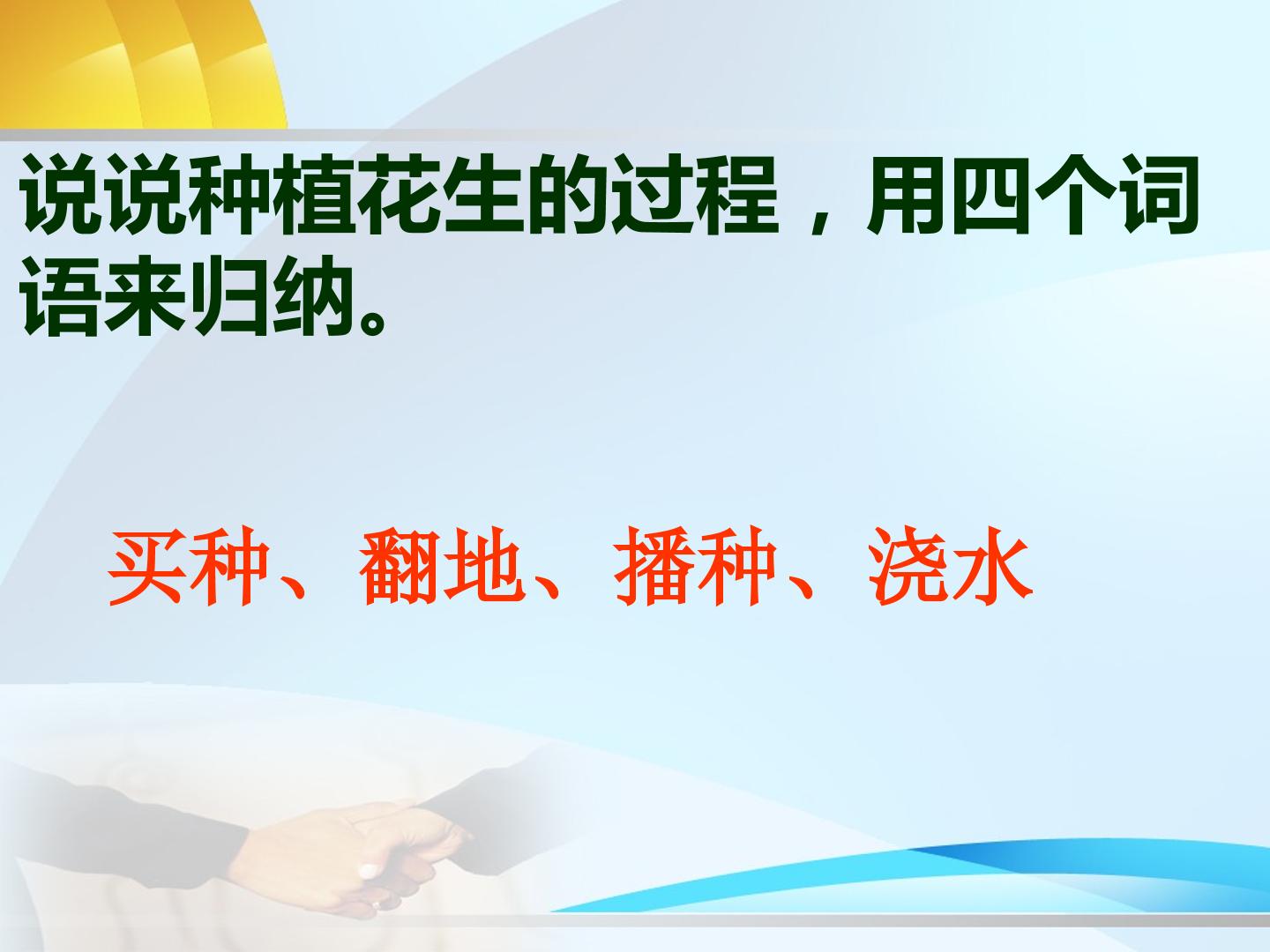 说说种植花生的过程，用四个词语来归纳。

买种、翻地、播种、浇水